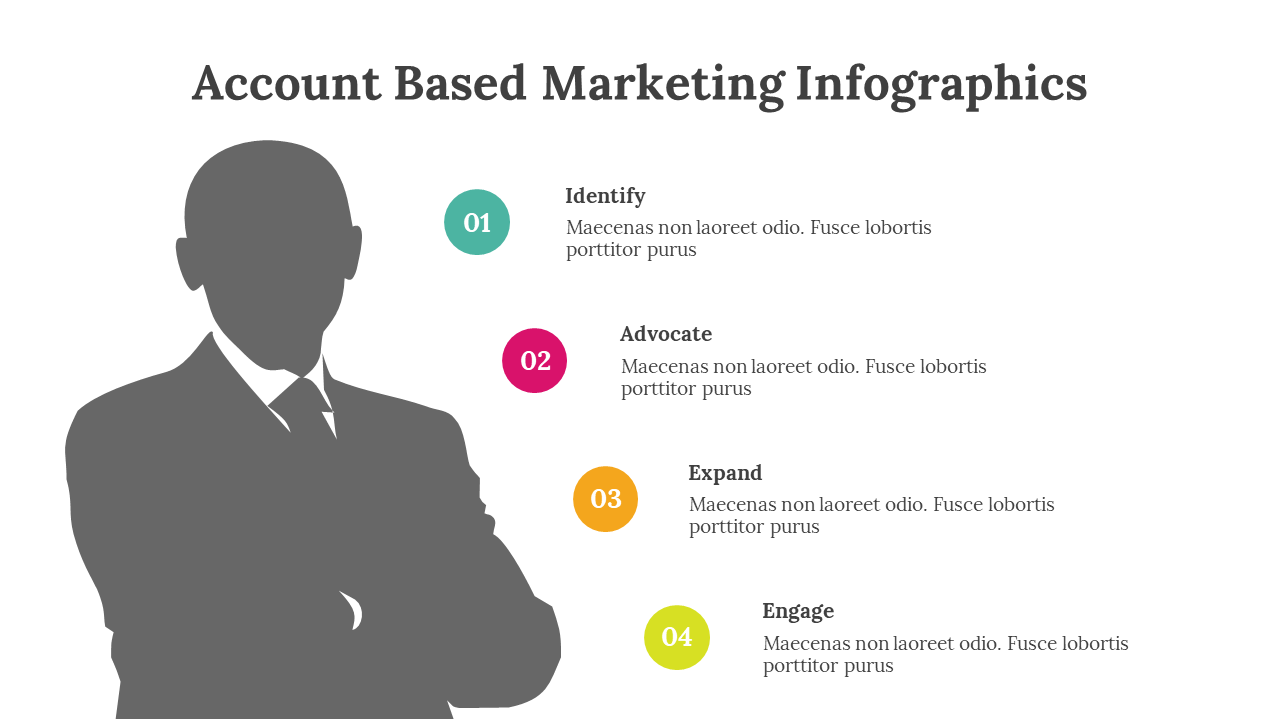 Account Based Marketing Infographics

01

Identify

Maecenas non laoreet odio. Fusce lobortis porttitor purus

02

Advocate

Maecenas non laoreet odio. Fusce lobortis porttitor purus

03

Expand

Maecenas non laoreet odio. Fusce lobortis porttitor purus

04

Engage

Maecenas non laoreet odio. Fusce lobortis porttitor purus